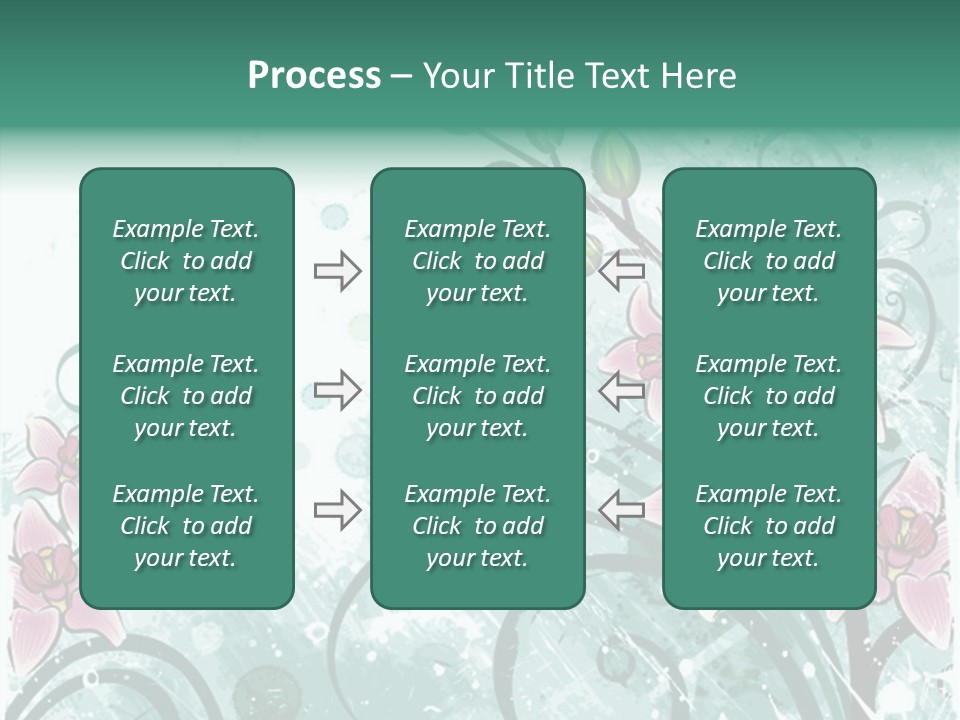 Process – Your Title Text Here

Example Text. Click to add your text.

Example Text. Click to add your text.

Example Text. Click to add your text.

Example Text. Click to add your text.

Example Text. Click to add your text.

Example Text. Click to add your text.

Example Text. Click to add your text.

Example Text. Click to add your text.

Example Text. Click to add your text.